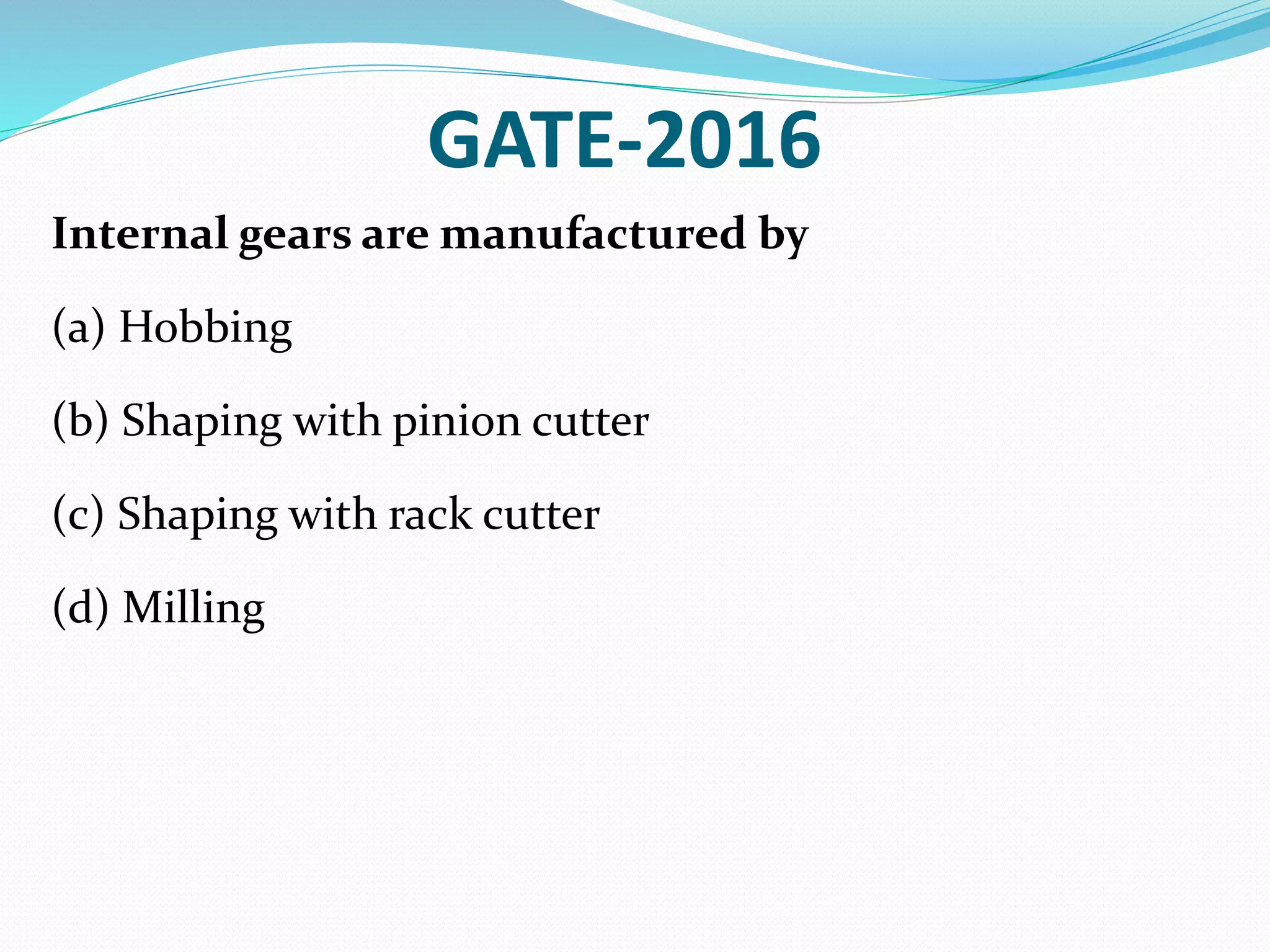 GATE-2016

Internal gears are manufactured by

(a) Hobbing

(b) Shaping with pinion cutter

(c) Shaping with rack cutter

(d) Milling